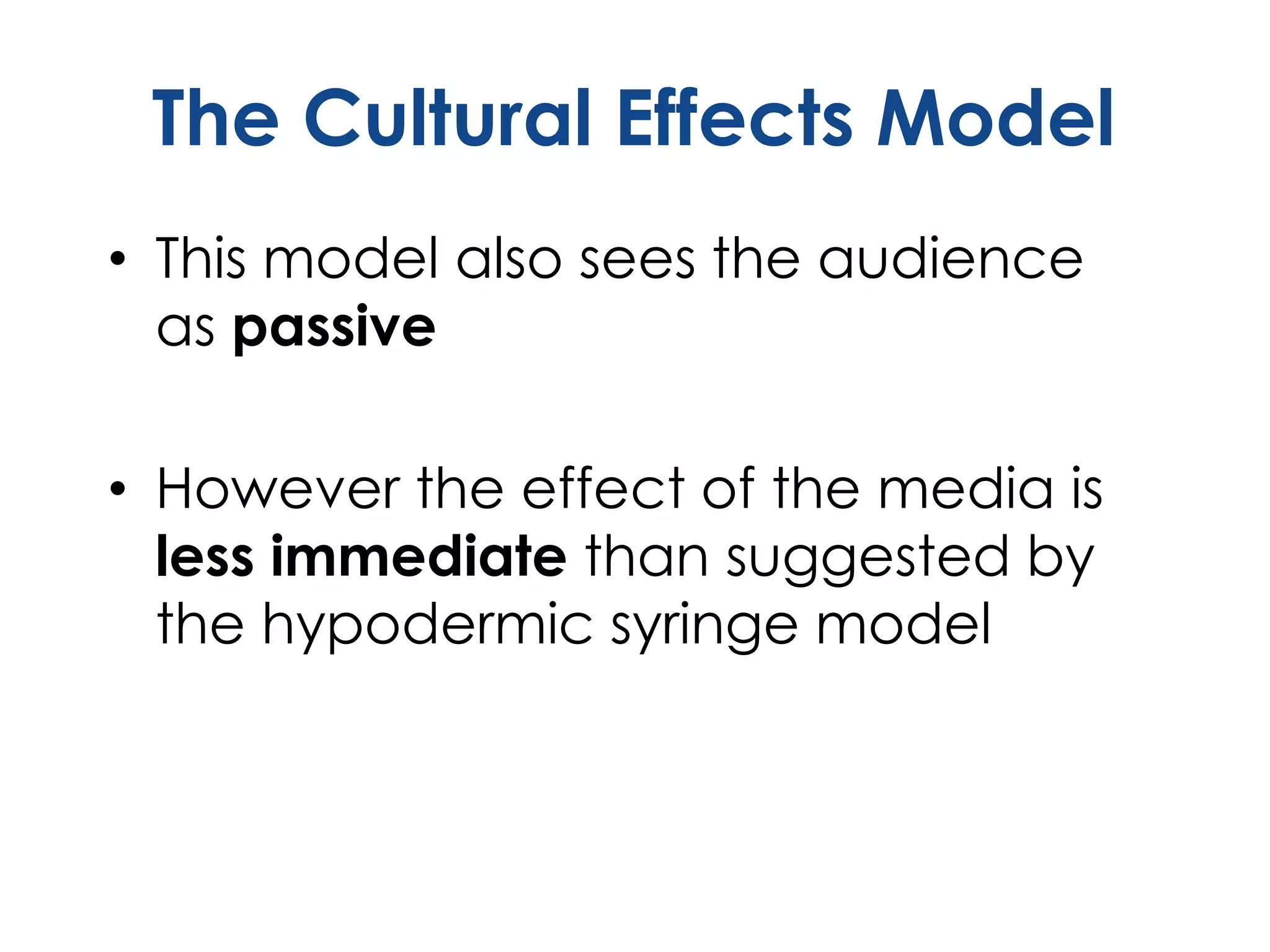 The Cultural Effects Model

• This model also sees the audience as passive

• However the effect of the media is less immediate than suggested by the hypodermic syringe model